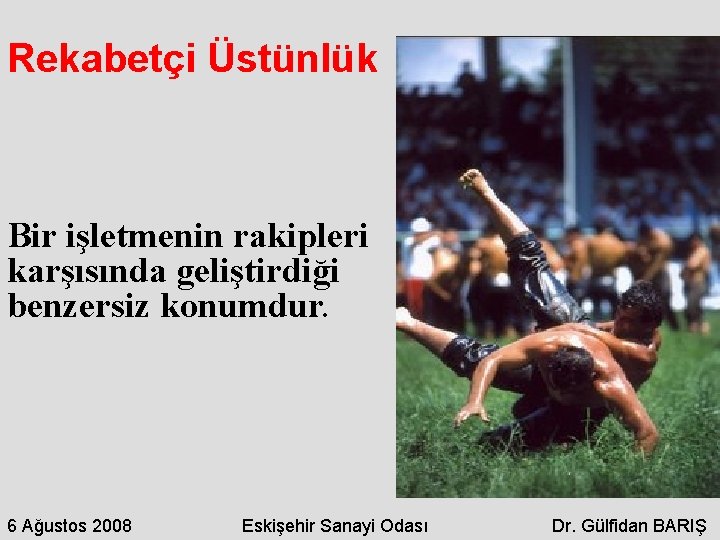 Rekabetçi Üstünlük

Bir işletmenin rakipleri karşısında geliştirdiği benzersiz konumdur.

6 Ağustos 2008
Eskişehir Sanayi Odası
Dr. Gülfidan BARIŞ